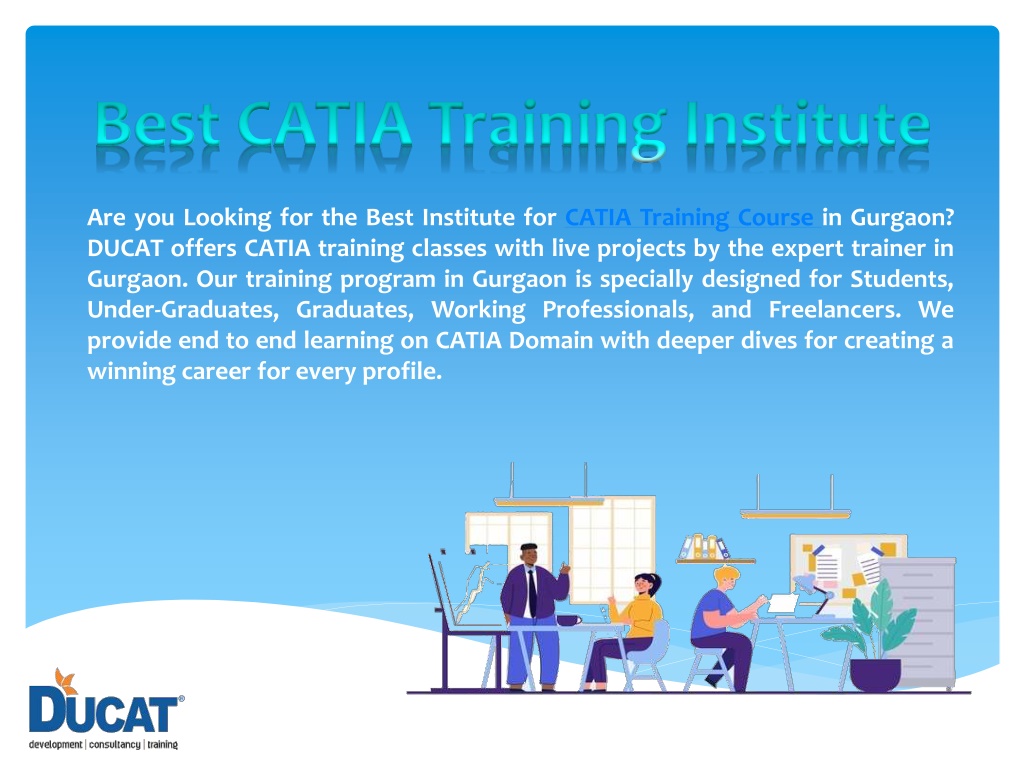 Best CATIA Training Institute

Are you Looking for the Best Institute for CATIA Training Course in Gurgaon? DUCAT offers CATIA training classes with live projects by the expert trainer in Gurgaon. Our training program in Gurgaon is specially designed for Students, Under-Graduates, Graduates, Working Professionals, and Freelancers. We provide end to end learning on CATIA Domain with deeper dives for creating a winning career for every profile.

DUCAT®
development | consultancy | training